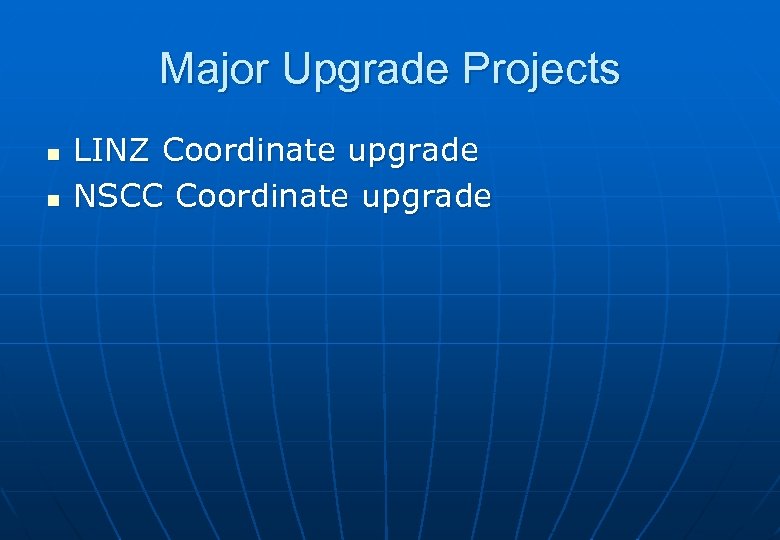 Major Upgrade Projects

- LINZ Coordinate upgrade
- NSCC Coordinate upgrade